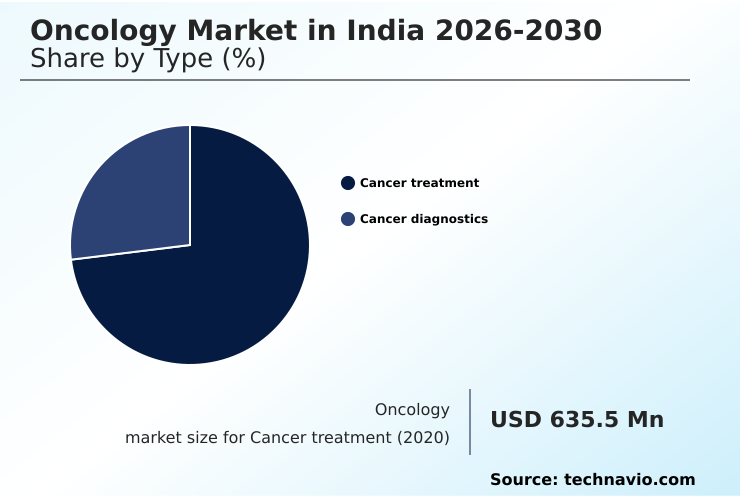 Oncology Market in India 2026-2030
Share by Type (%)

Cancer treatment
Cancer diagnostics

Oncology
market size for Cancer treatment (2020)

USD 635.5 Mn

Source: technavio.com